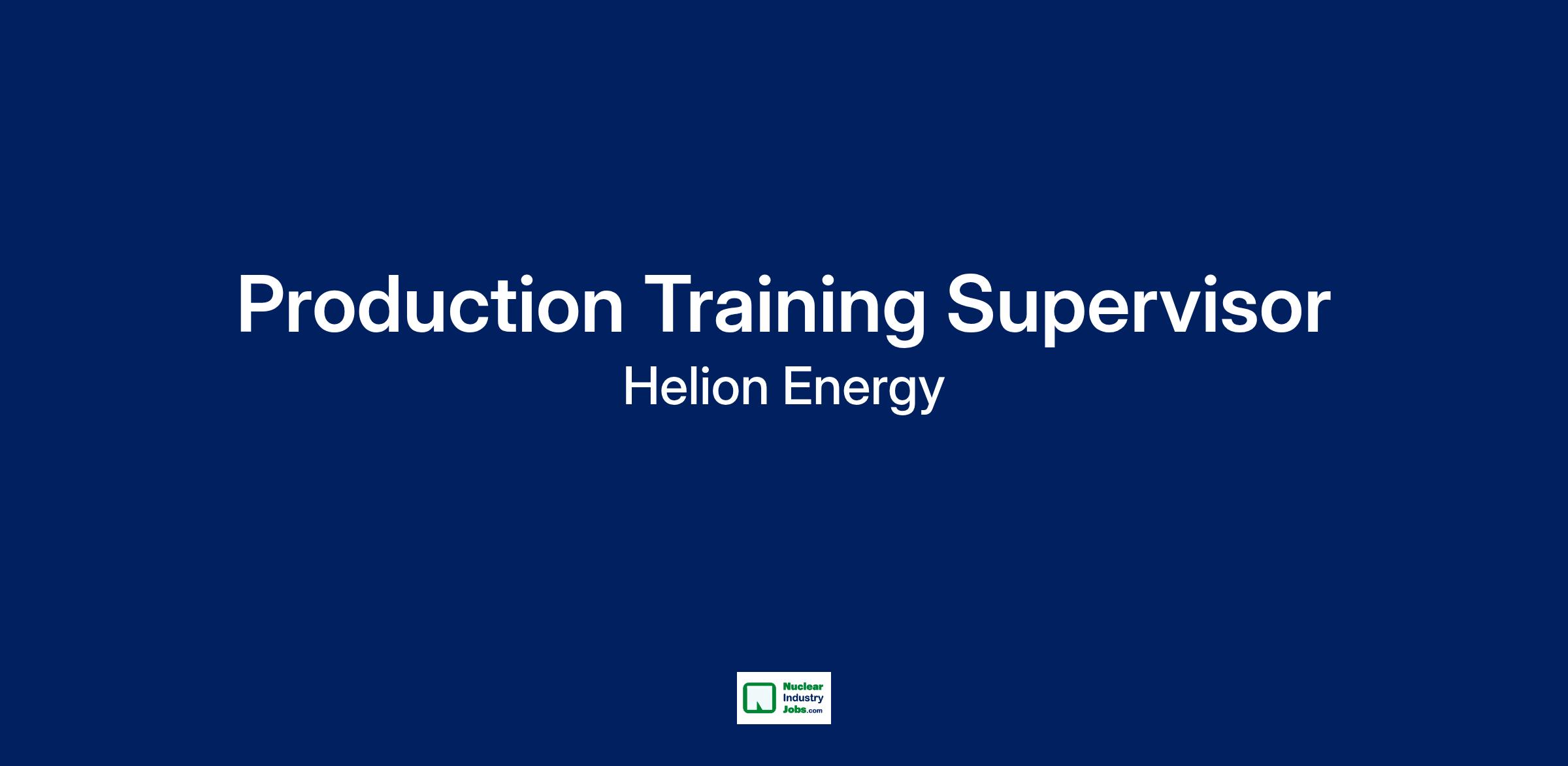 Production Training Supervisor

Helion Energy

Nuclear Industry Jobs.com